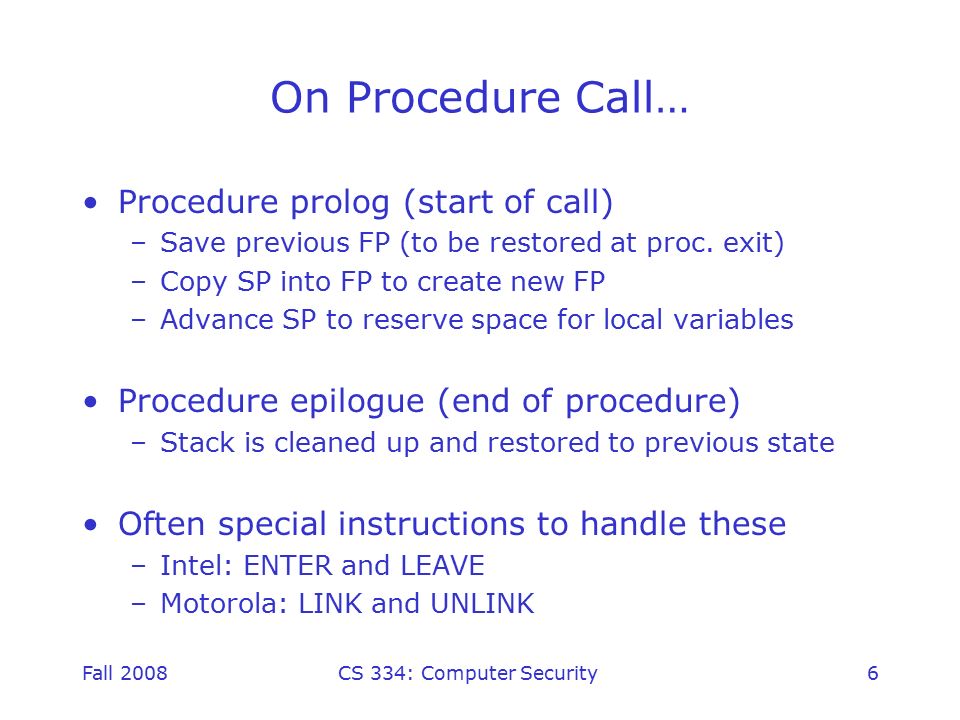 On Procedure Call…

• Procedure prolog (start of call)
– Save previous FP (to be restored at proc. exit)
– Copy SP into FP to create new FP
– Advance SP to reserve space for local variables

• Procedure epilogue (end of procedure)
– Stack is cleaned up and restored to previous state

• Often special instructions to handle these
– Intel: ENTER and LEAVE
– Motorola: LINK and UNLINK

Fall 2008

CS 334: Computer Security

6